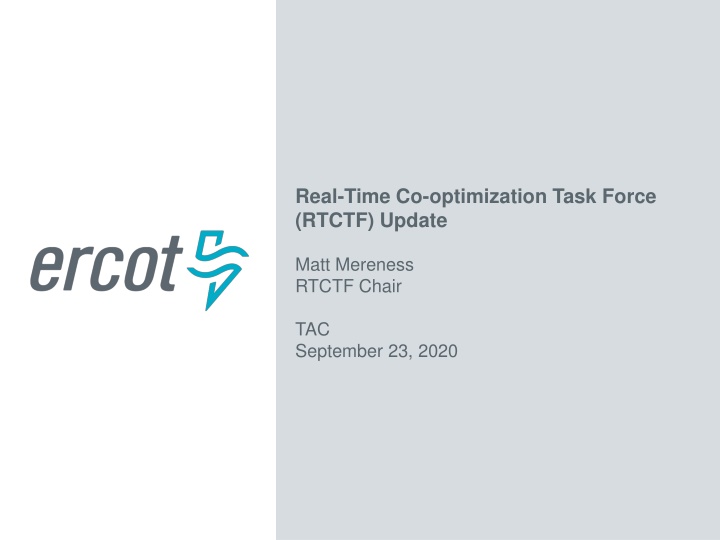 ercot

Real-Time Co-optimization Task Force (RTCTF) Update

Matt Mereness
RTCTF Chair

TAC
September 23, 2020